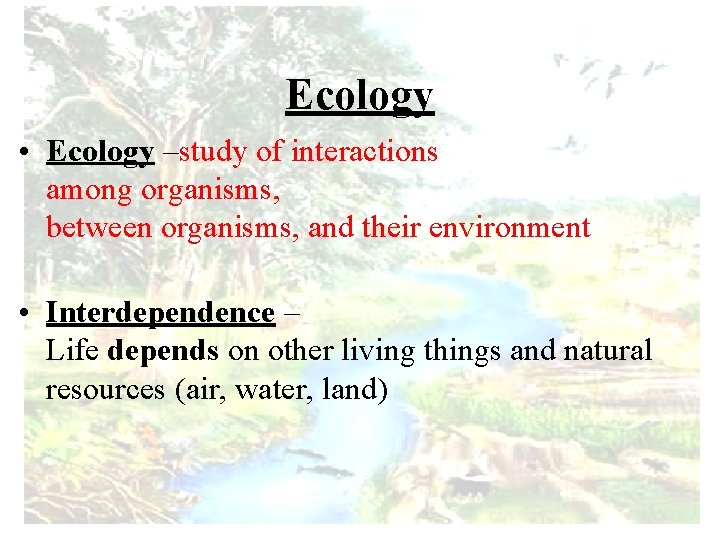 Ecology

• Ecology –study of interactions among organisms, between organisms, and their environment

• Interdependence – Life depends on other living things and natural resources (air, water, land)